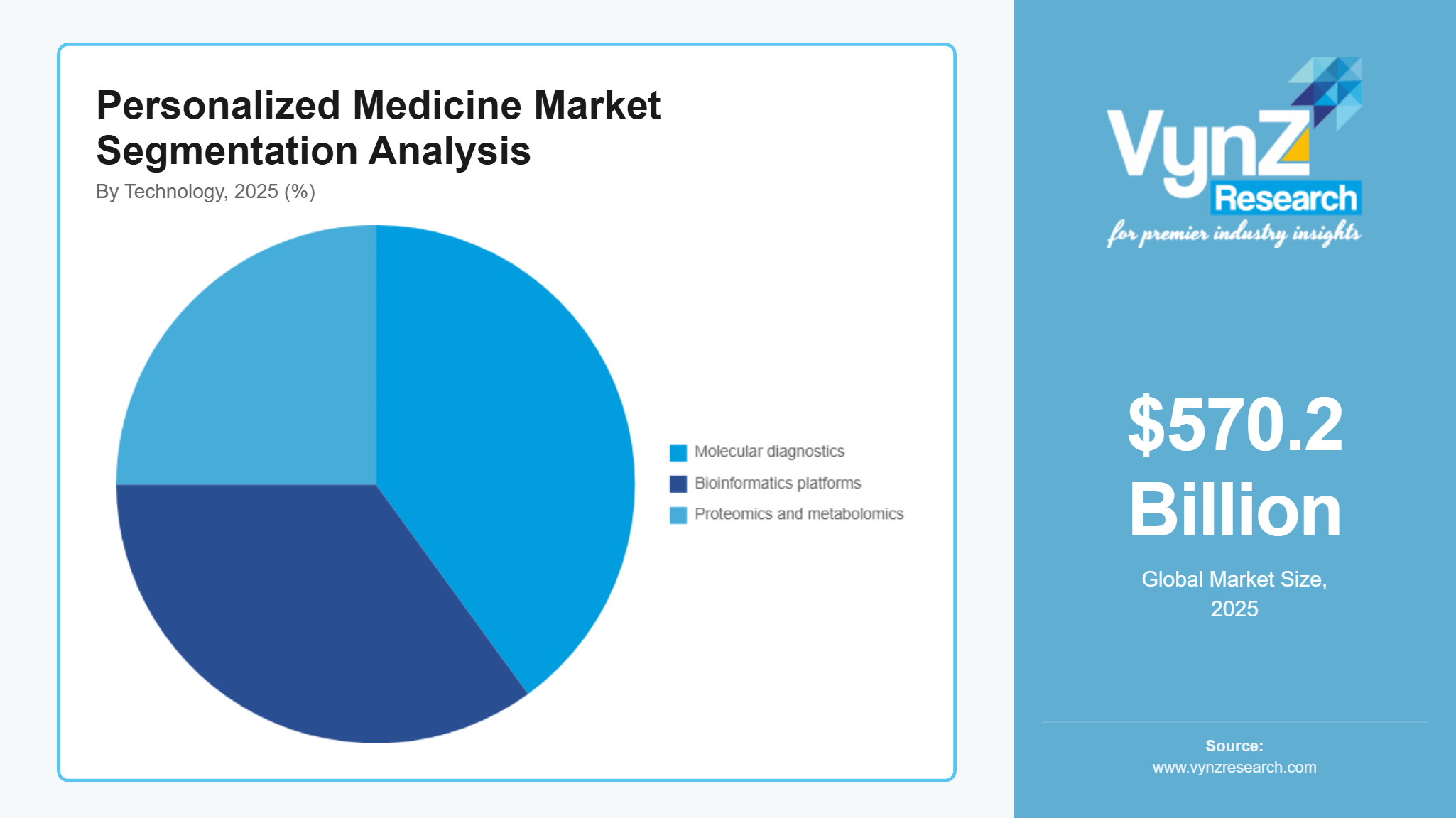 Personalized Medicine Market Segmentation Analysis
By Technology, 2025 (%)

Molecular diagnostics
Bioinformatics platforms
Proteomics and metabolomics

VynZ Research
for premier industry insights

$570.2 Billion
Global Market Size, 2025

Source:
www.vynzresearch.com